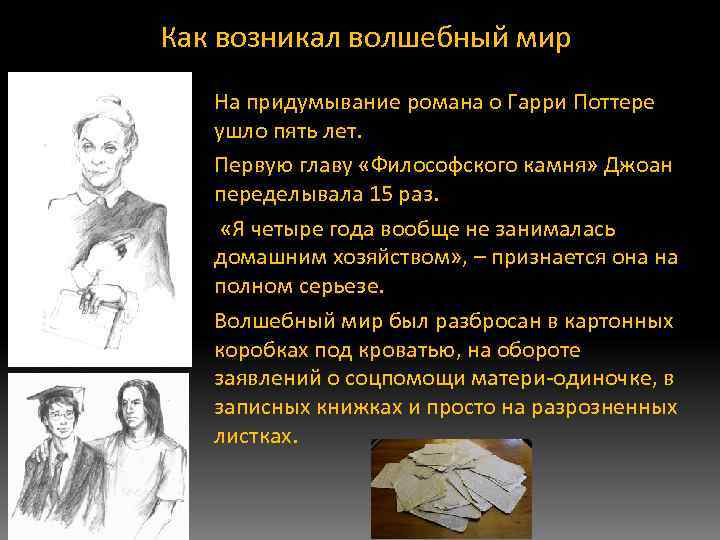 Как возникал волшебный мир

На придумывание романа о Гарри Поттере ушло пять лет.

Первую главу «Философского камня» Джоан переделывала 15 раз.

«Я четыре года вообще не занималась домашним хозяйством», – признается она на полном серьезе.

Волшебный мир был разбросан в картонных коробках под кроватью, на обороте заявлений о соцпомощи матери-одиночке, в записных книжках и просто на разрозненных листках.